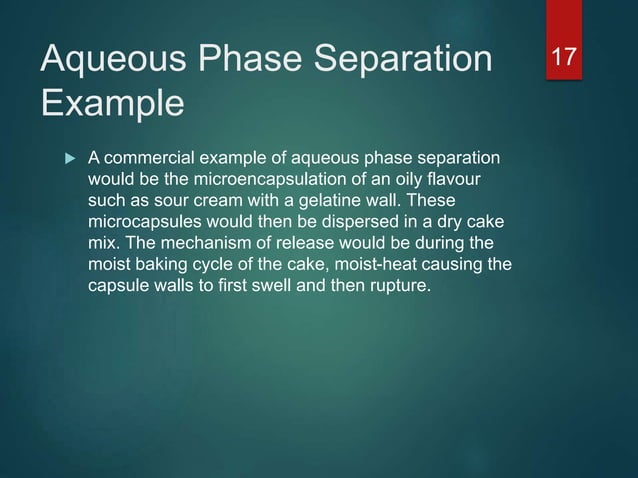 Aqueous Phase Separation Example

17

A commercial example of aqueous phase separation would be the microencapsulation of an oily flavour such as sour cream with a gelatine wall. These microcapsules would then be dispersed in a dry cake mix. The mechanism of release would be during the moist baking cycle of the cake, moist-heat causing the capsule walls to first swell and then rupture.